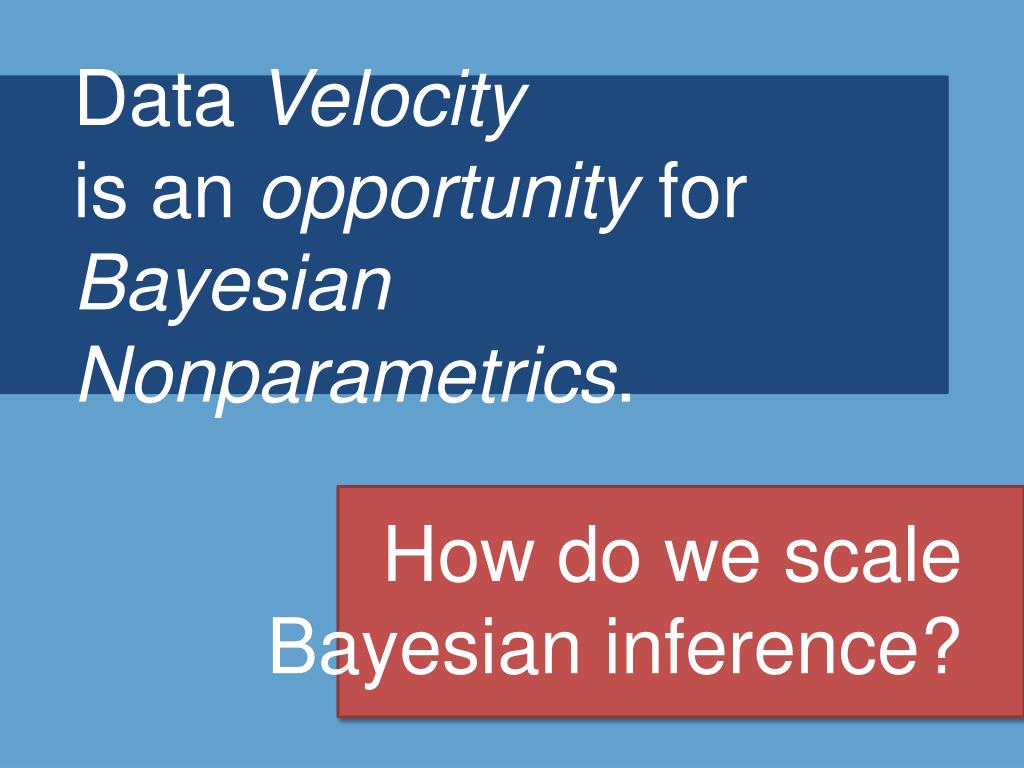 Data Velocity
is an opportunity for Bayesian Nonparametrics.

How do we scale Bayesian inference?